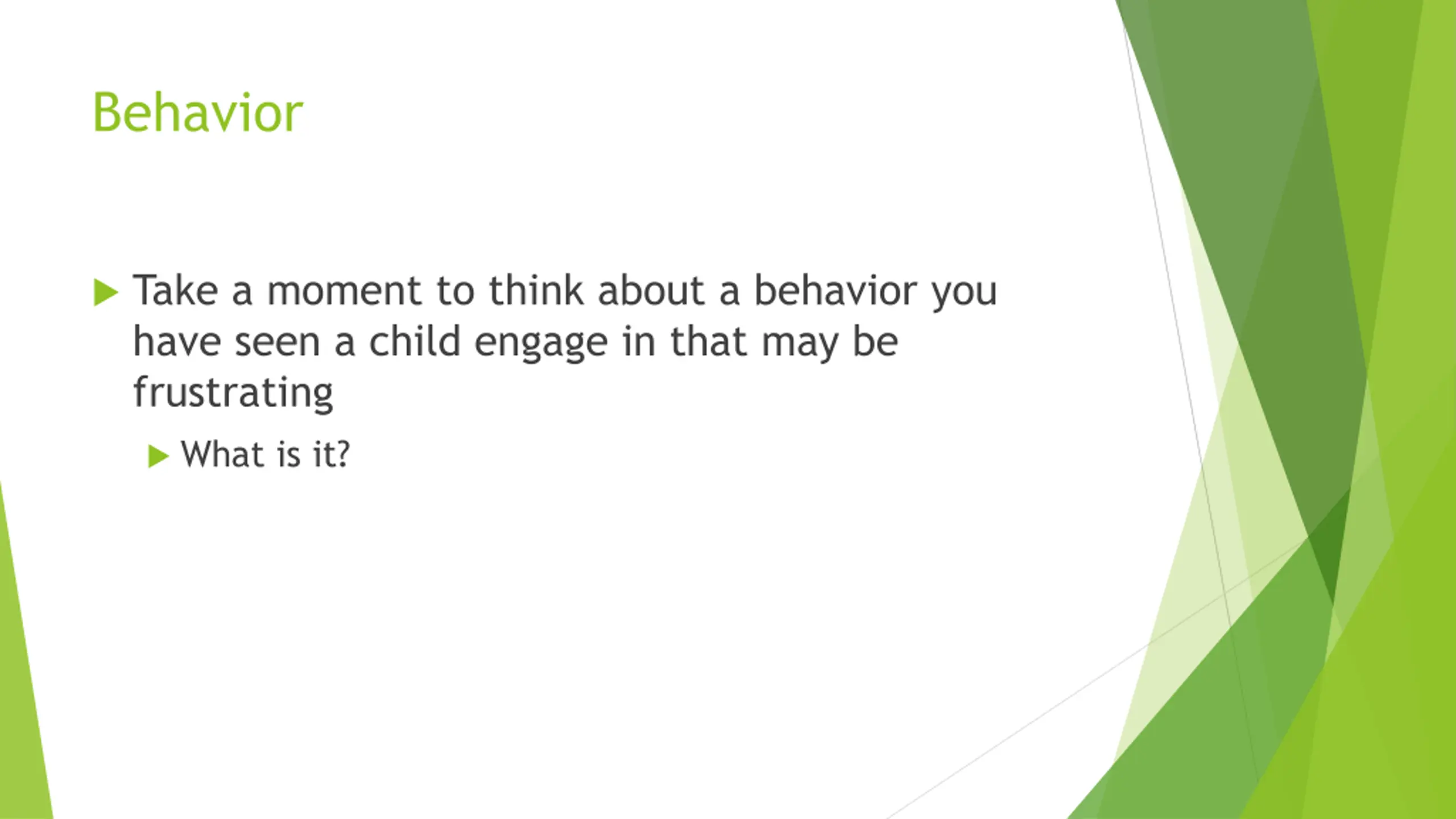 Behavior

Take a moment to think about a behavior you have seen a child engage in that may be frustrating

What is it?